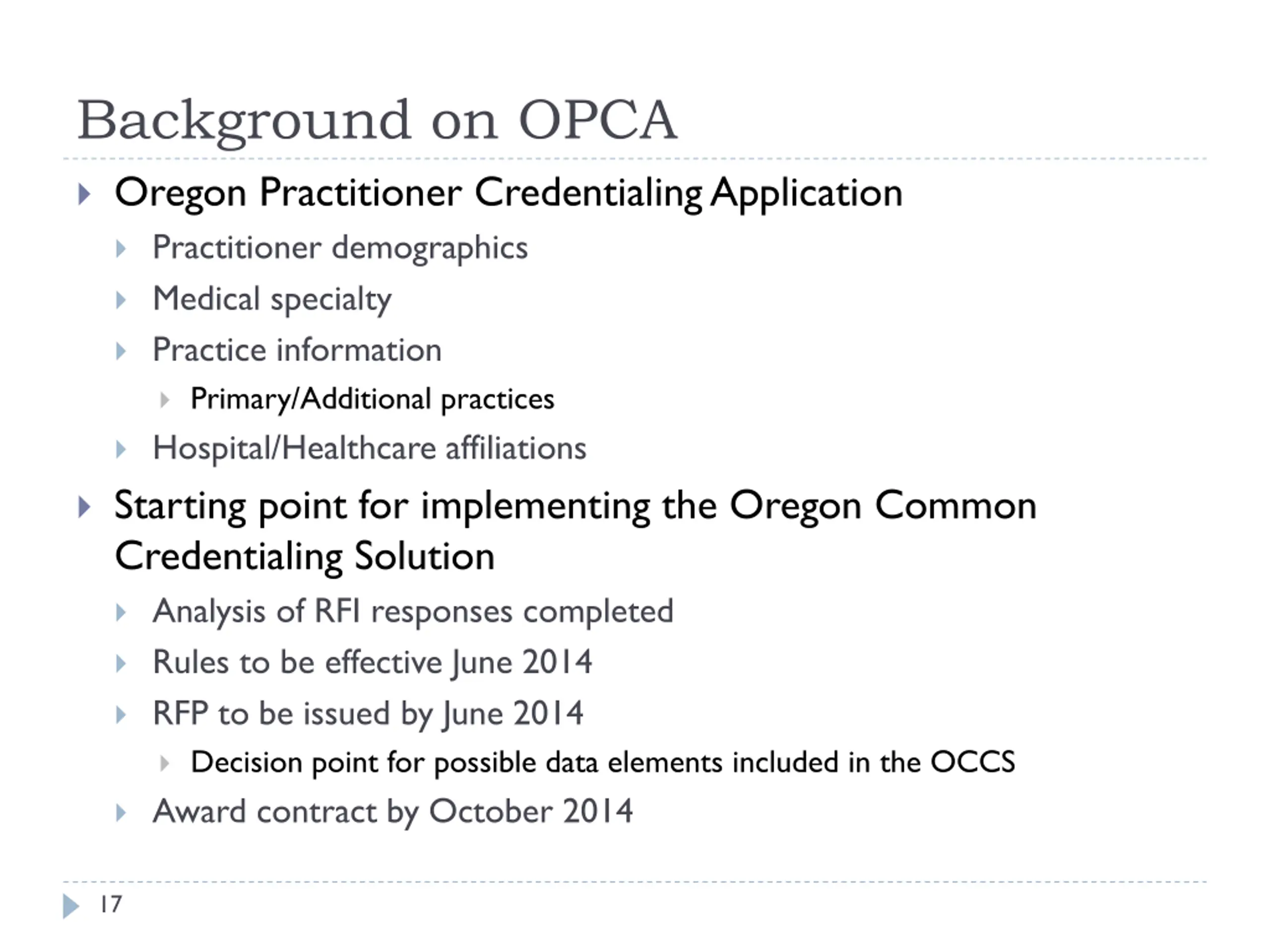 Background on OPCA

Oregon Practitioner Credentialing Application

Practitioner demographics

Medical specialty

Practice information

Primary/Additional practices

Hospital/Healthcare affiliations

Starting point for implementing the Oregon Common Credentialing Solution

Analysis of RFI responses completed

Rules to be effective June 2014

RFP to be issued by June 2014

Decision point for possible data elements included in the OCCS

Award contract by October 2014

17